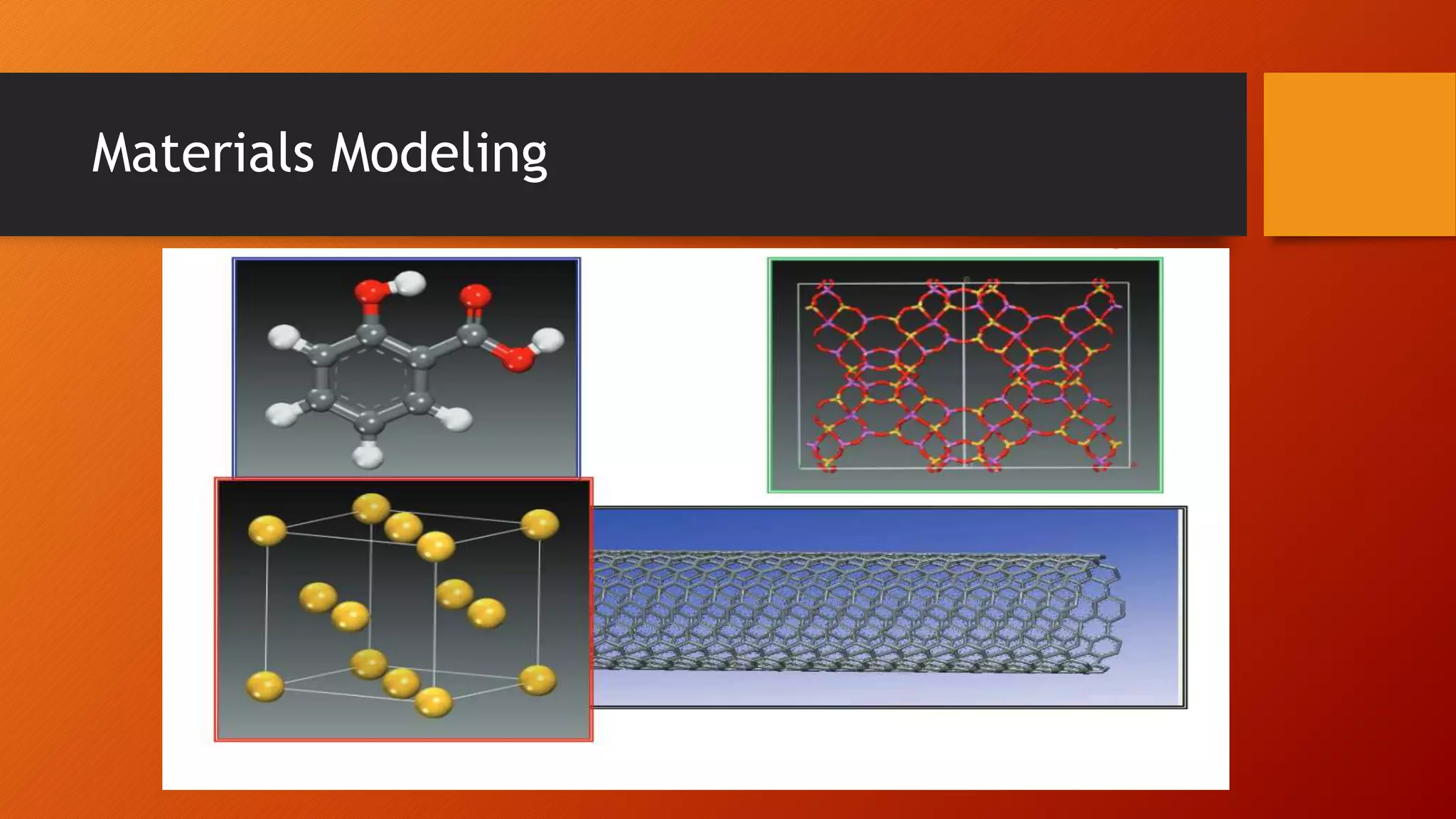 Materials Modeling